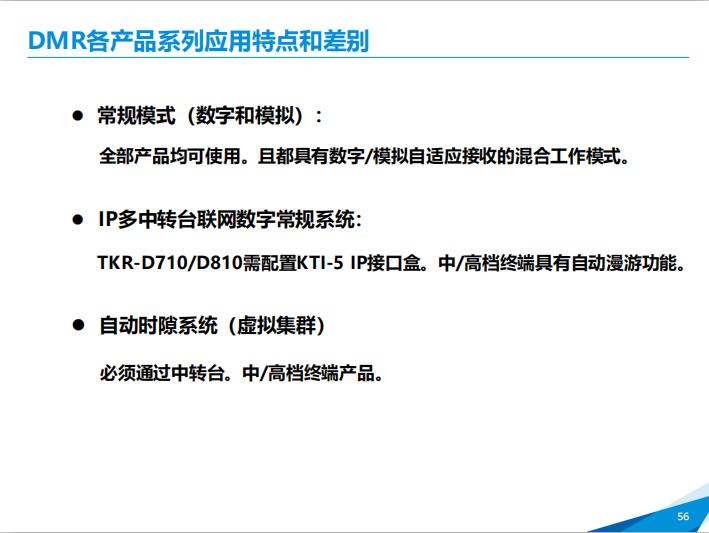 DMR各产品系列应用特点和差别

● 常规模式（数字和模拟）：

全部产品均可使用。且都具有数字/模拟自适应接收的混合工作模式。

● IP多中转台联网数字常规系统：

TKR-D710/D810需配置KTI-5 IP接口盒。中/高档终端具有自动漫游功能。

● 自动时隙系统（虚拟集群）

必须通过中转台。中/高档终端产品。

56